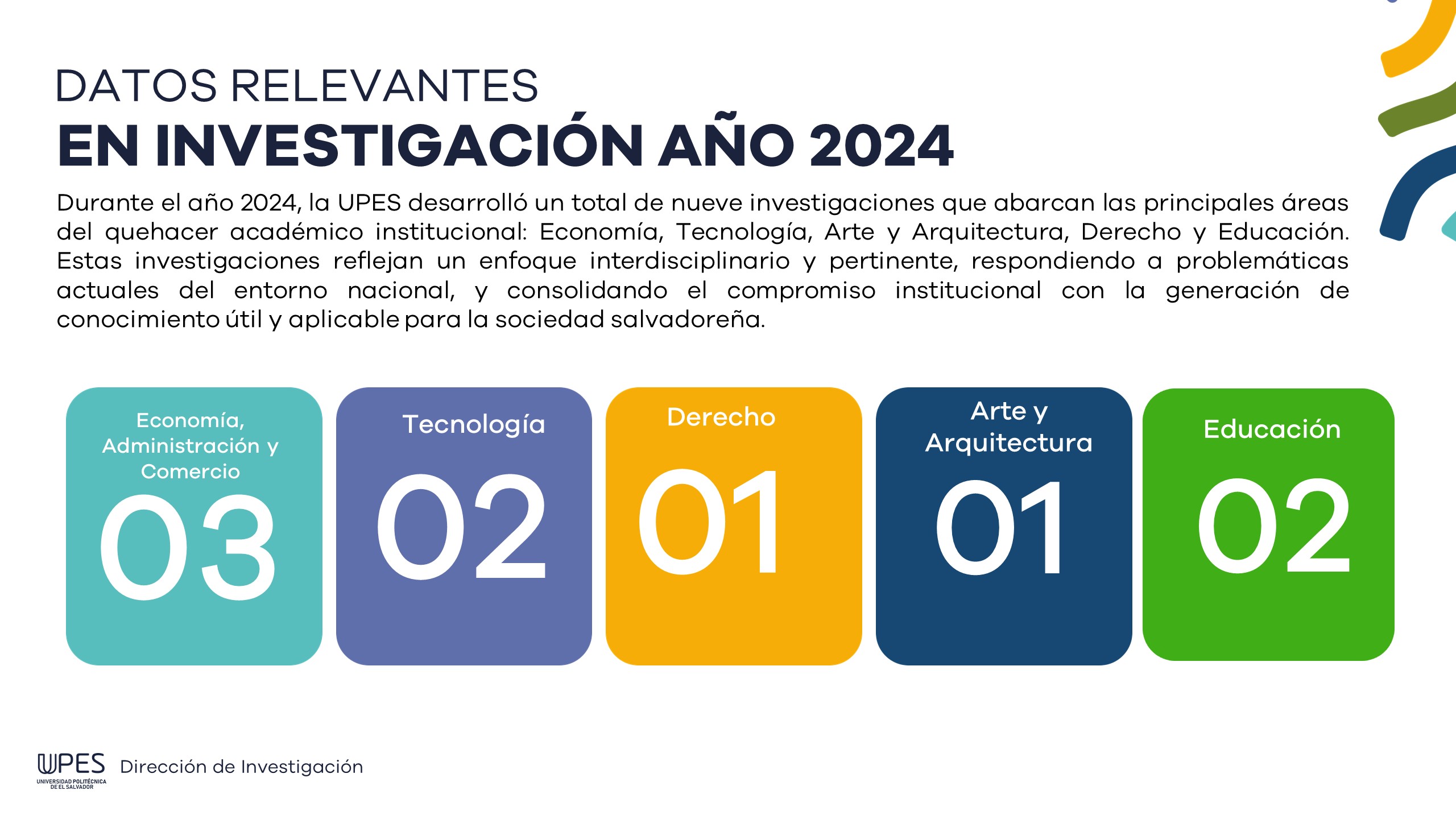 DATOS RELEVANTES
EN INVESTIGACIÓN AÑO 2024

Durante el año 2024, la UPES desarrolló un total de nueve investigaciones que abarcan las principales áreas del quehacer académico institucional: Economía, Tecnología, Arte y Arquitectura, Derecho y Educación. Estas investigaciones reflejan un enfoque interdisciplinario y pertinente, respondiendo a problemáticas actuales del entorno nacional, y consolidando el compromiso institucional con la generación de conocimiento útil y aplicable para la sociedad salvadoreña.

Economía, Administración y Comercio
03

Tecnología
02

Derecho
01

Arte y Arquitectura
01

Educación
02

UPES
UNIVERSIDAD POLITÉCNICA DE EL SALVADOR
Dirección de Investigación